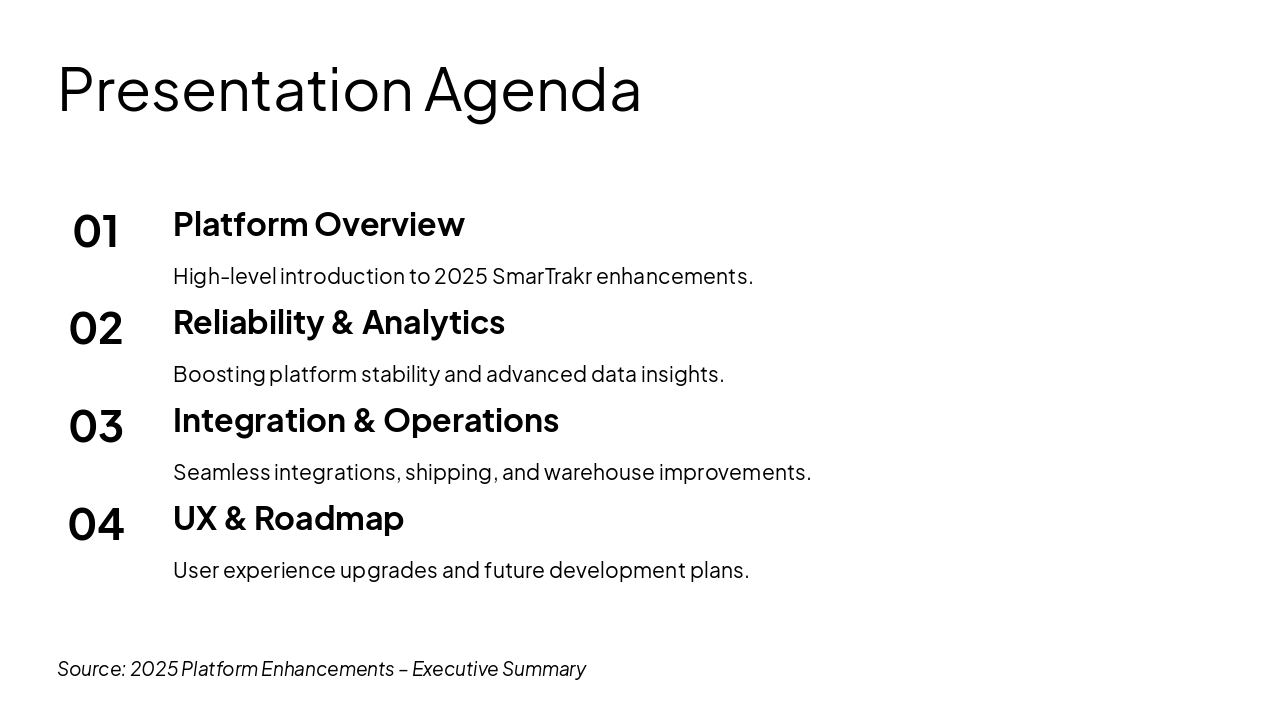 Presentation Agenda

01 Platform Overview

High-level introduction to 2025 SmarTrakr enhancements.

02 Reliability & Analytics

Boosting platform stability and advanced data insights.

03 Integration & Operations

Seamless integrations, shipping, and warehouse improvements.

04 UX & Roadmap

User experience upgrades and future development plans.

Source: 2025 Platform Enhancements – Executive Summary